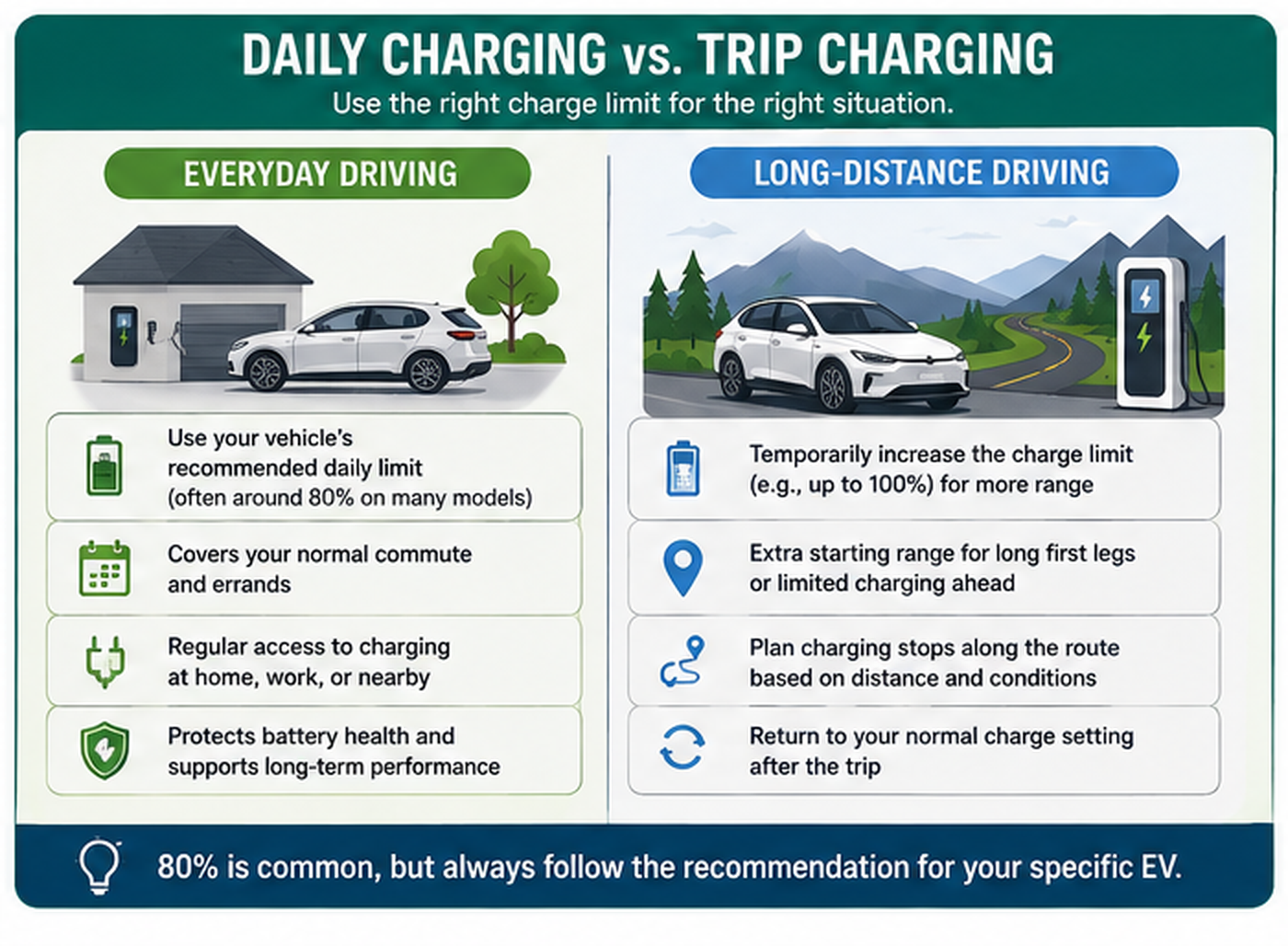 DAILY CHARGING vs. TRIP CHARGING
Use the right charge limit for the right situation.

EVERYDAY DRIVING

Use your vehicle's recommended daily limit (often around 80% on many models)

Covers your normal commute and errands

Regular access to charging at home, work, or nearby

Protects battery health and supports long-term performance

LONG-DISTANCE DRIVING

Temporarily increase the charge limit (e.g., up to 100%) for more range

Extra starting range for long first legs or limited charging ahead

Plan charging stops along the route based on distance and conditions

Return to your normal charge setting after the trip

80% is common, but always follow the recommendation for your specific EV.